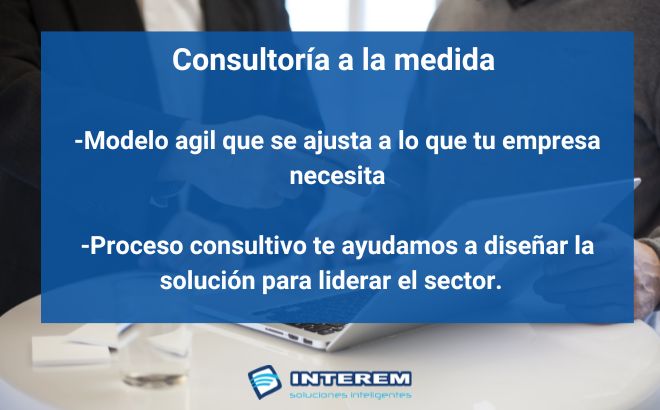 Consultoría a la medida

-Modelo agil que se ajusta a lo que tu empresa necesita

-Proceso consultivo te ayudamos a diseñar la solución para liderar el sector.

INTEREM
soluciones inteligentes